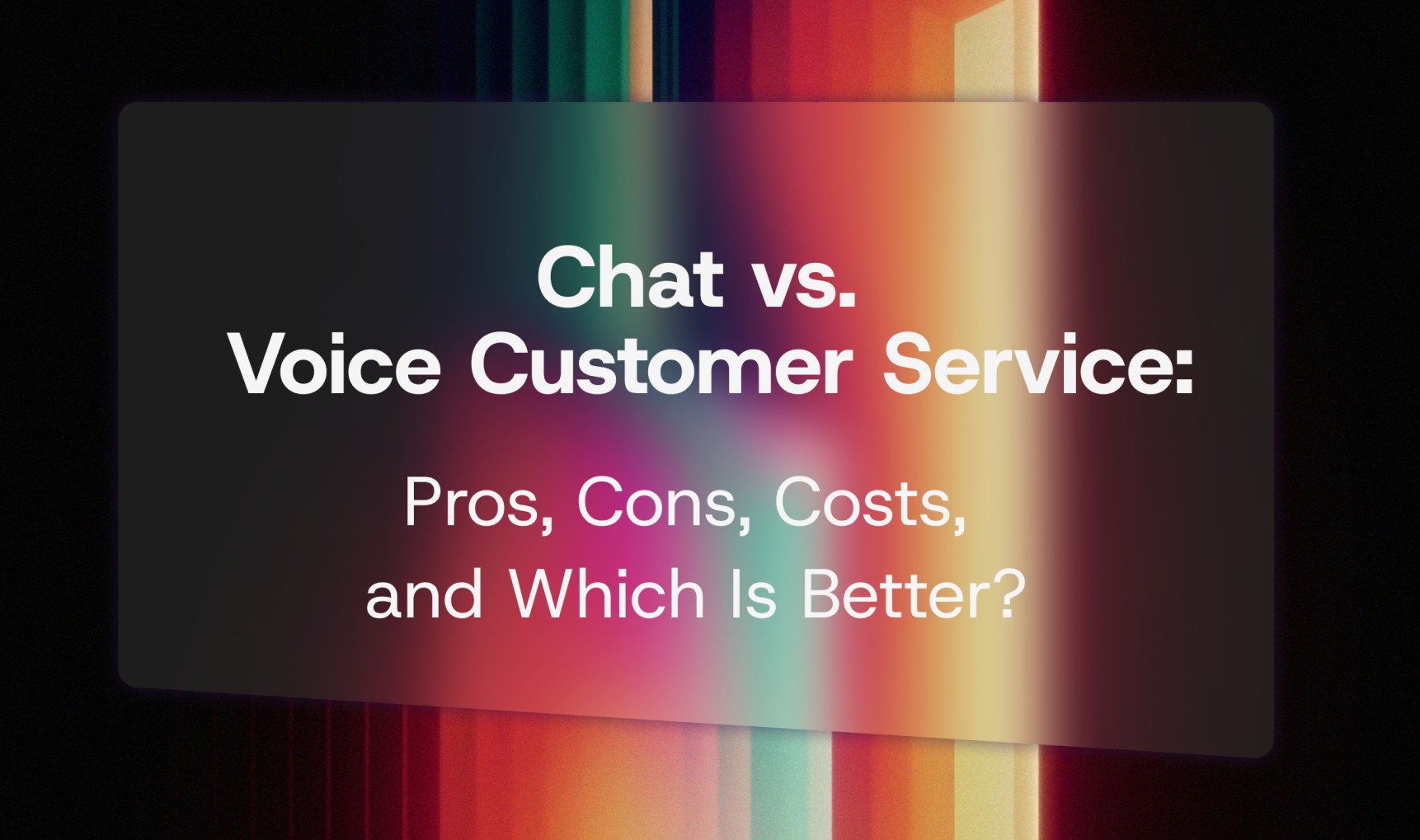 Chat vs.
Voice Customer Service:

Pros, Cons, Costs,
and Which Is Better?